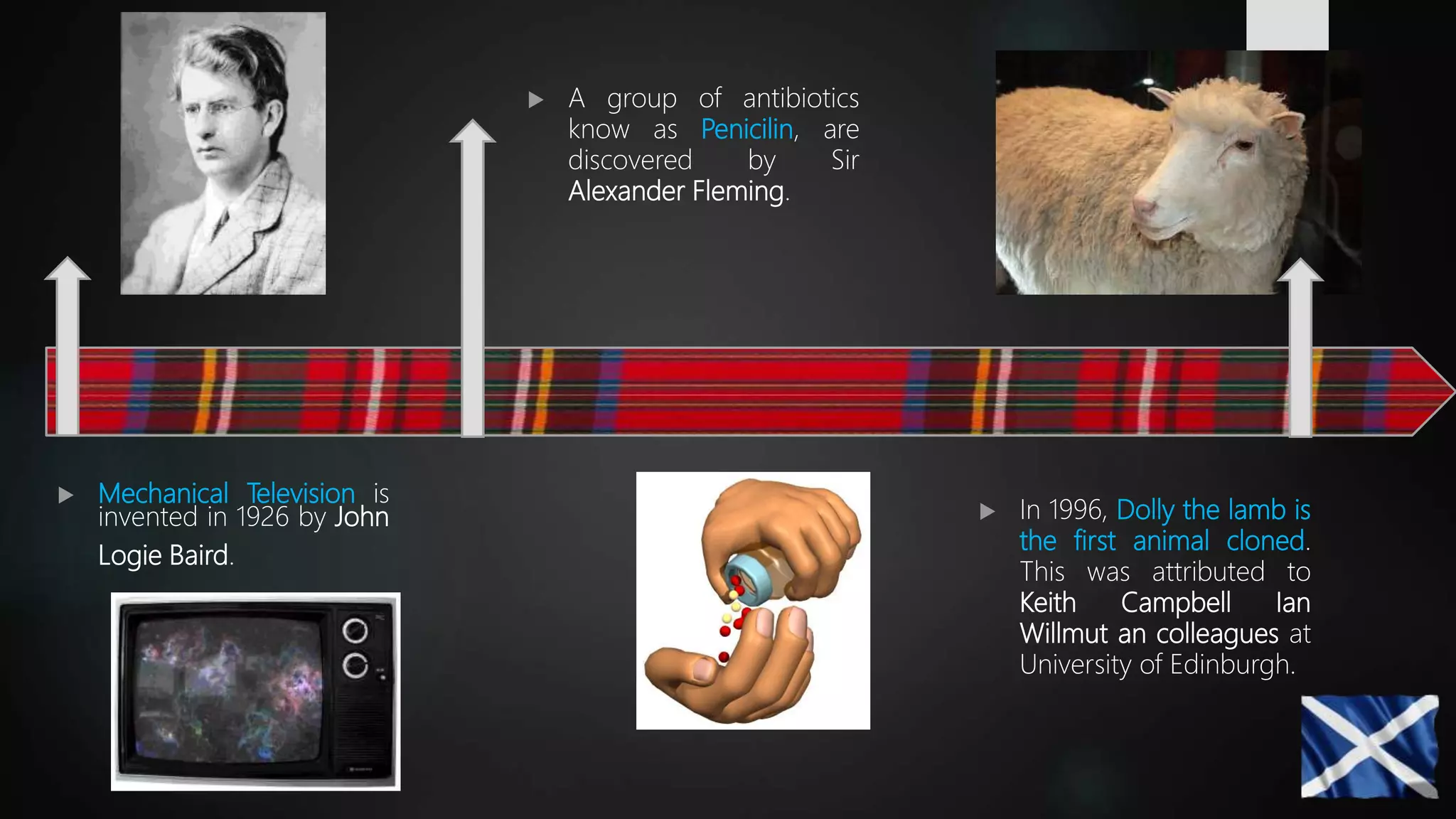 A group of antibiotics know as Penicilin, are discovered by Sir Alexander Fleming.

Mechanical Television is invented in 1926 by John Logie Baird.

In 1996, Dolly the lamb is the first animal cloned. This was attributed to Keith Campbell Ian Willmut an colleagues at University of Edinburgh.